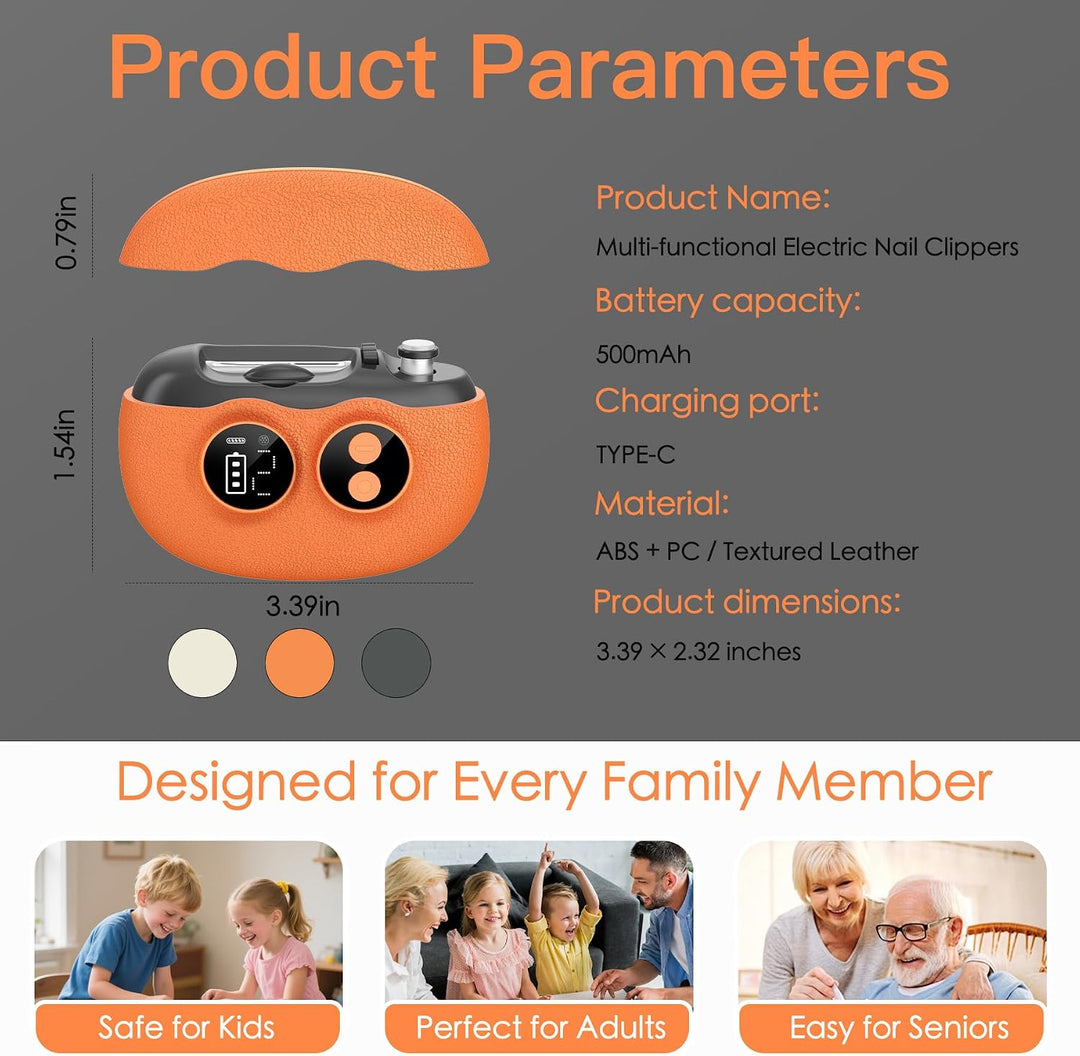 Product Parameters

0.79in

1.54in

3.39in

Product Name:

Multi-functional Electric Nail Clippers

Battery capacity:

500mAh

Charging port:

TYPE-C

Material:

ABS + PC / Textured Leather

Product dimensions:

3.39 × 2.32 inches

Designed for Every Family Member

Safe for Kids

Perfect for Adults

Easy for Seniors